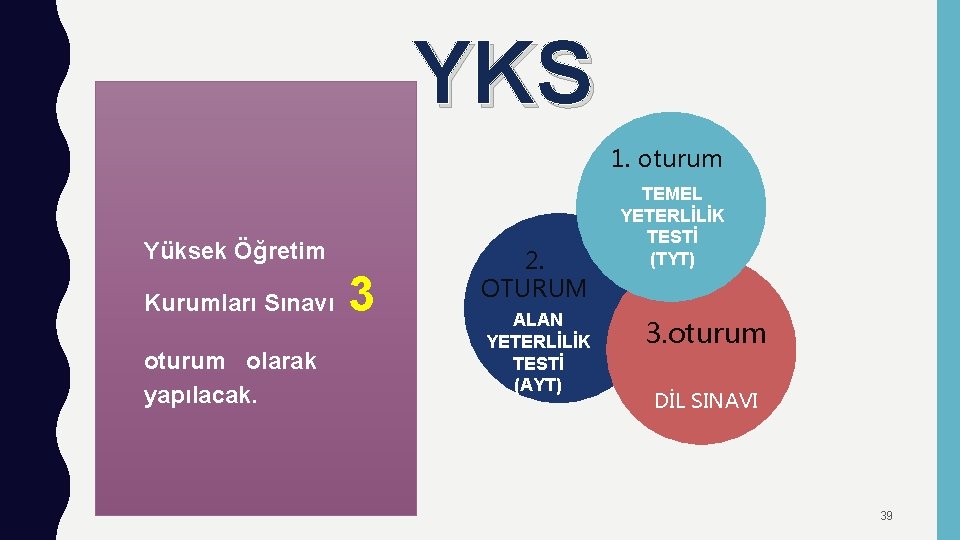 YKS

Yüksek Öğretim

Kurumları Sınavı 3

oturum olarak yapılacak.

1. oturum

TEMEL YETERLİLİK TESTİ (TYT)

2. OTURUM

ALAN YETERLİLİK TESTİ (AYT)

3.oturum

DİL SINAVI

39